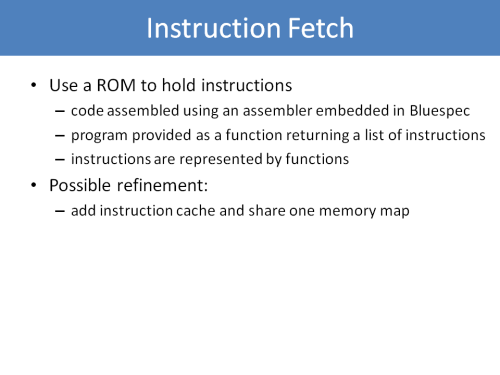 Instruction Fetch

• Use a ROM to hold instructions
– code assembled using an assembler embedded in Bluespec
– program provided as a function returning a list of instructions
– instructions are represented by functions
• Possible refinement:
– add instruction cache and share one memory map